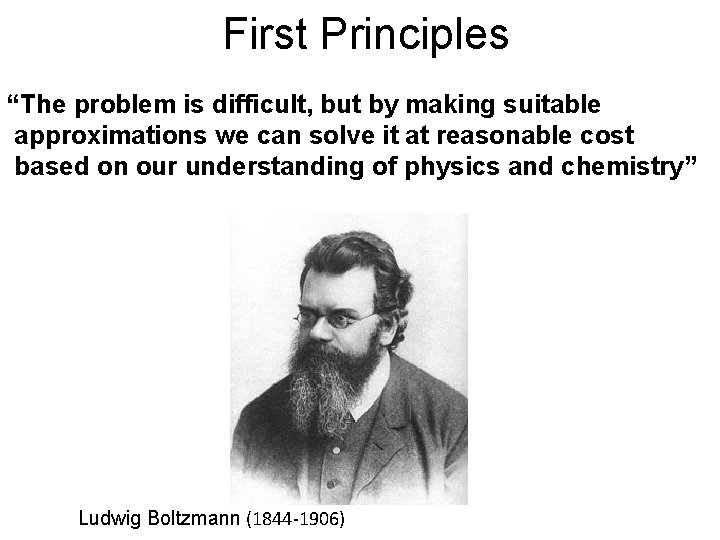 First Principles

“The problem is difficult, but by making suitable approximations we can solve it at reasonable cost based on our understanding of physics and chemistry”

Ludwig Boltzmann (1844-1906)